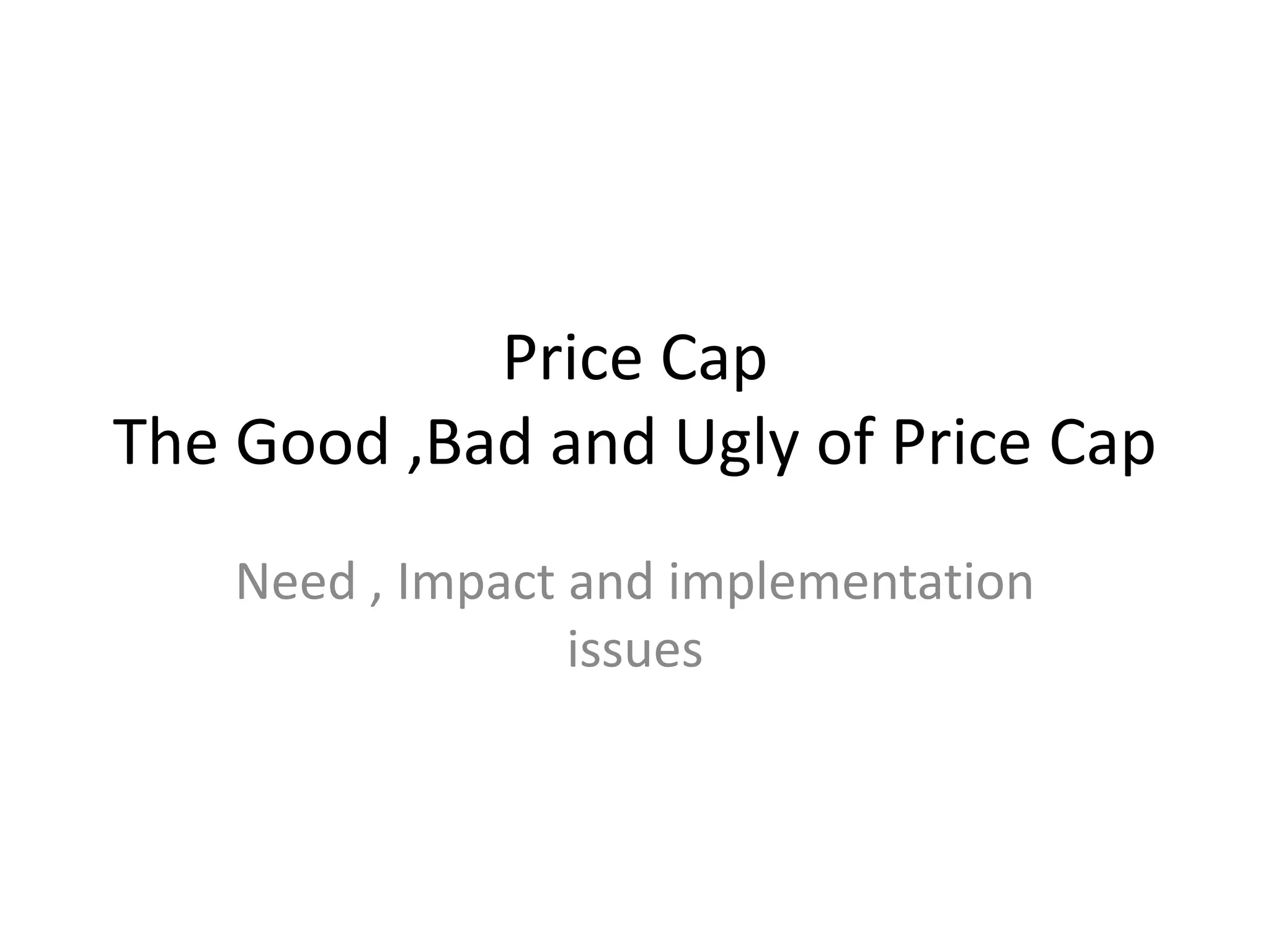 Price Cap
The Good ,Bad and Ugly of Price Cap

Need , Impact and implementation issues